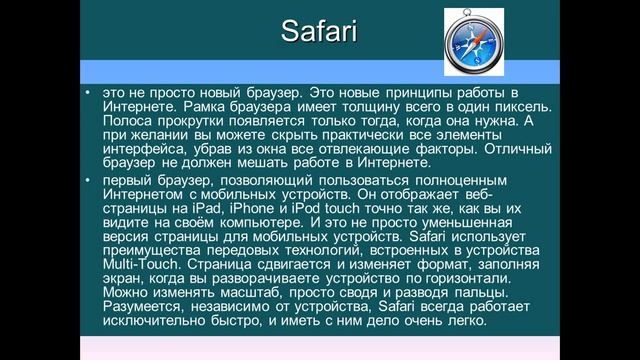 Safari

• это не просто новый браузер. Это новые принципы работы в Интернете. Рамка браузера имеет толщину всего в один пиксель. Полоса прокрутки появляется только тогда, когда она нужна. А при желании вы можете скрыть практически все элементы интерфейса, убрав из окна все отвлекающие факторы. Отличный браузер не должен мешать работе в Интернете.

• первый браузер, позволяющий пользоваться полноценным Интернетом с мобильных устройств. Он отображает веб-страницы на iPad, iPhone и iPod touch точно так же, как вы их видите на своём компьютере. И это не просто уменьшенная версия страницы для мобильных устройств. Safari использует преимущества передовых технологий, встроенных в устройства Multi-Touch. Страница сдвигается и изменяет формат, заполняя экран, когда вы разворачиваете устройство по горизонтали. Можно изменять масштаб, просто сводя и разводя пальцы. Разумеется, независимо от устройства, Safari всегда работает исключительно быстро, и иметь с ним дело очень легко.